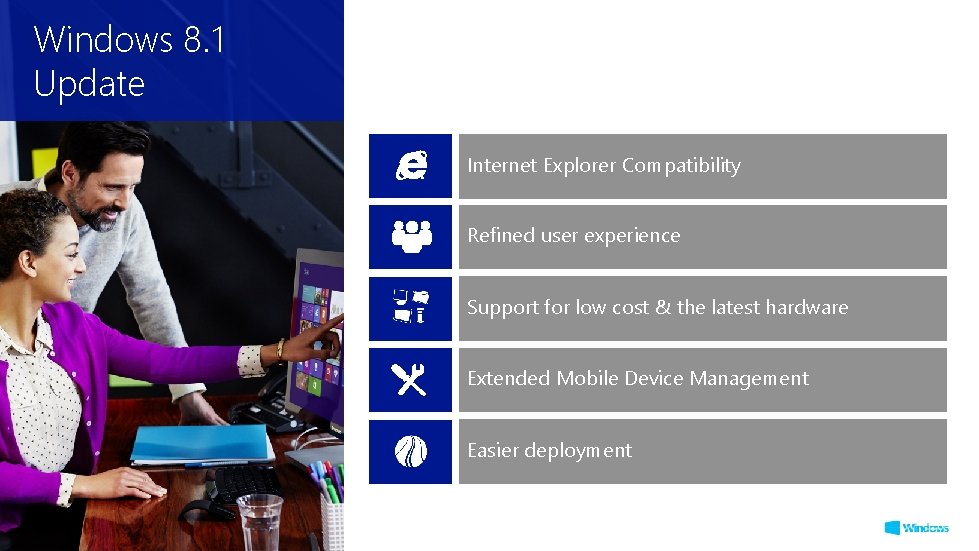 Windows 8.1 Update

Internet Explorer Compatibility

Refined user experience

Support for low cost & the latest hardware

Extended Mobile Device Management

Easier deployment

Windows